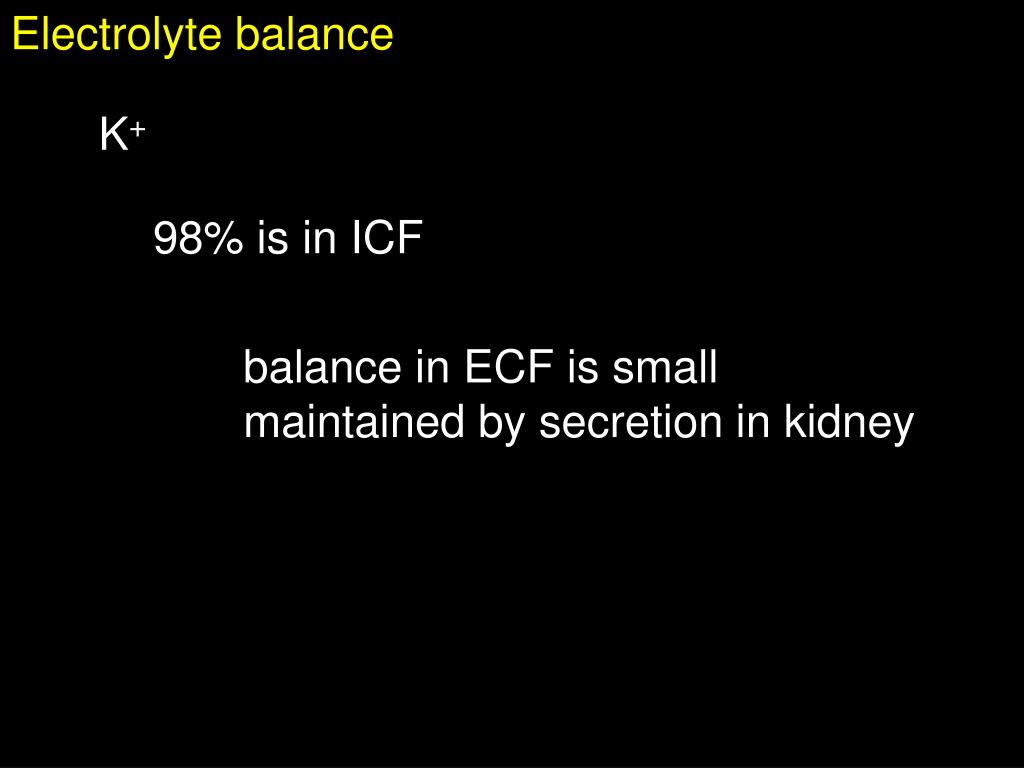 Electrolyte balance

$K^+$

98% is in ICF

balance in ECF is small
maintained by secretion in kidney